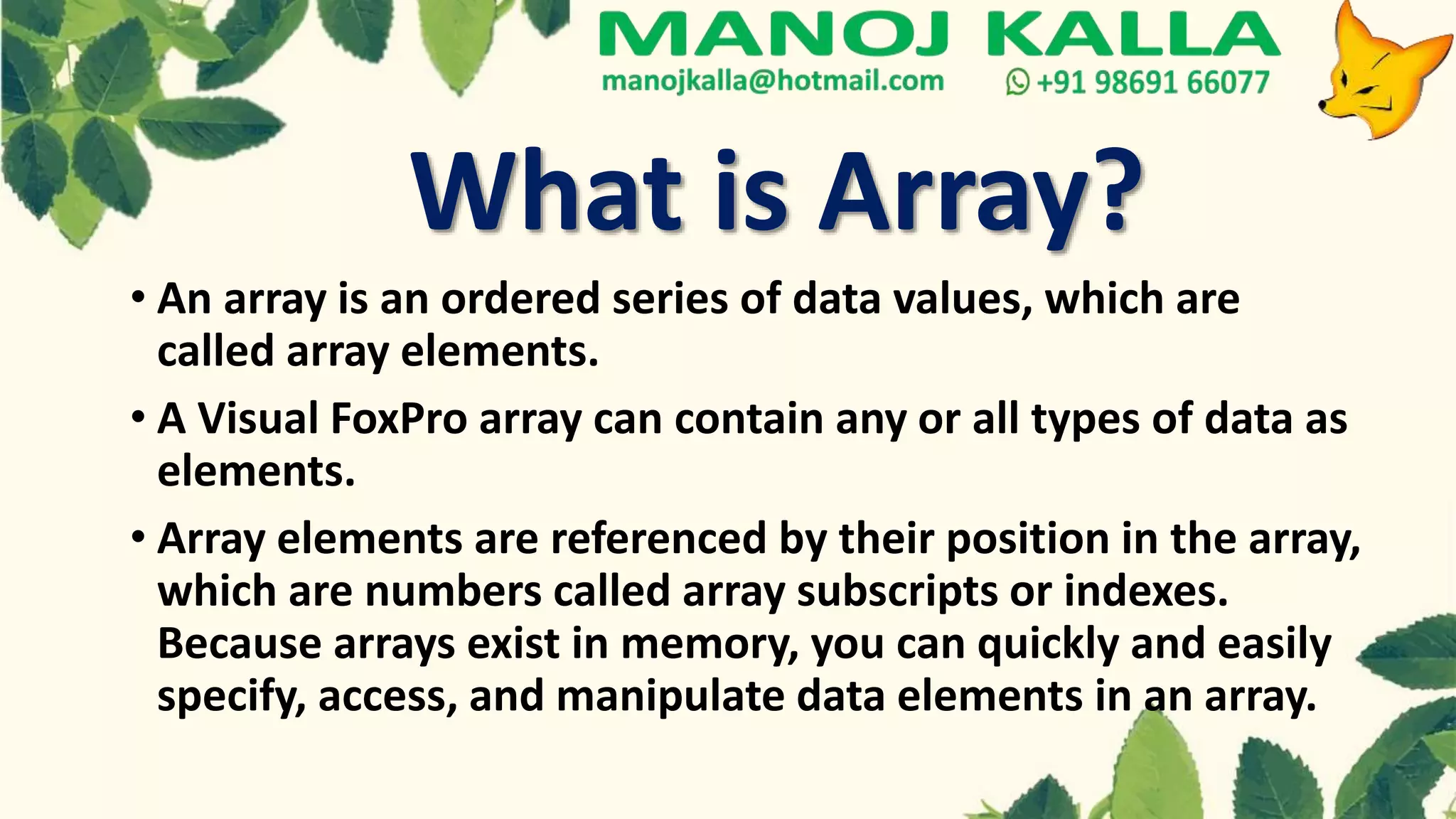 MANOJ KALLA
manojkalla@hotmail.com +91 98691 66077

What is Array?

• An array is an ordered series of data values, which are called array elements.

• A Visual FoxPro array can contain any or all types of data as elements.

• Array elements are referenced by their position in the array, which are numbers called array subscripts or indexes. Because arrays exist in memory, you can quickly and easily specify, access, and manipulate data elements in an array.